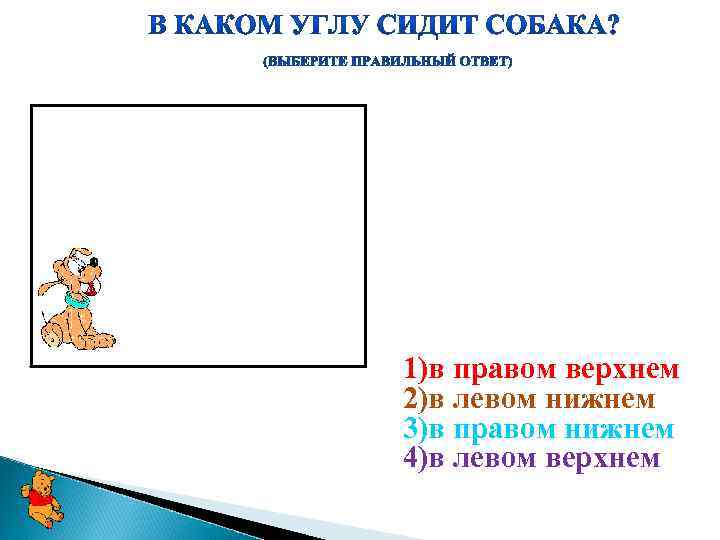 В КАКОМ УГЛУ СИДИТ СОБАКА?

(ВЫБЕРИТЕ ПРАВИЛЬНЫЙ ОТВЕТ)

1)в правом верхнем
2)в левом нижнем
3)в правом нижнем
4)в левом верхнем